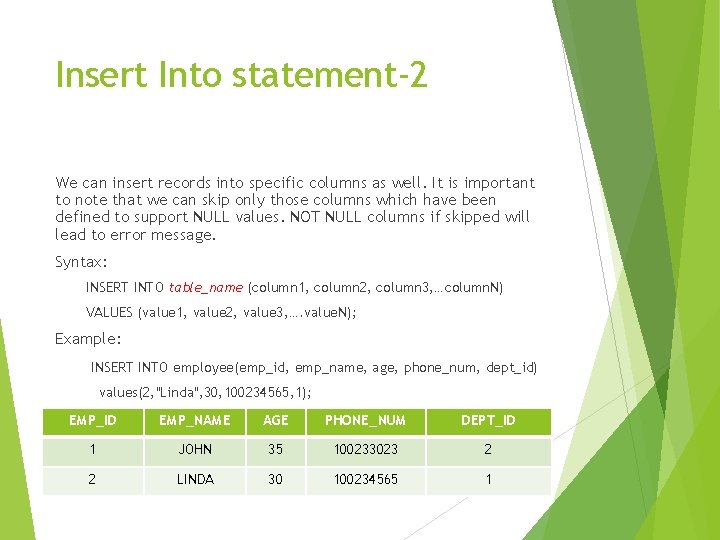 Insert Into statement-2

We can insert records into specific columns as well. It is important to note that we can skip only those columns which have been defined to support NULL values. NOT NULL columns if skipped will lead to error message.

Syntax:

INSERT INTO table_name (column1, column2, column3,…columnN)

VALUES (value1, value2, value3,….valueN);

Example:

INSERT INTO employee(emp_id, emp_name, age, phone_num, dept_id)

values(2,"Linda",30,100234565,1);

| EMP_ID | EMP_NAME | AGE | PHONE_NUM | DEPT_ID |
|---|---|---|---|---|
| 1 | JOHN | 35 | 100233023 | 2 |
| 2 | LINDA | 30 | 100234565 | 1 |